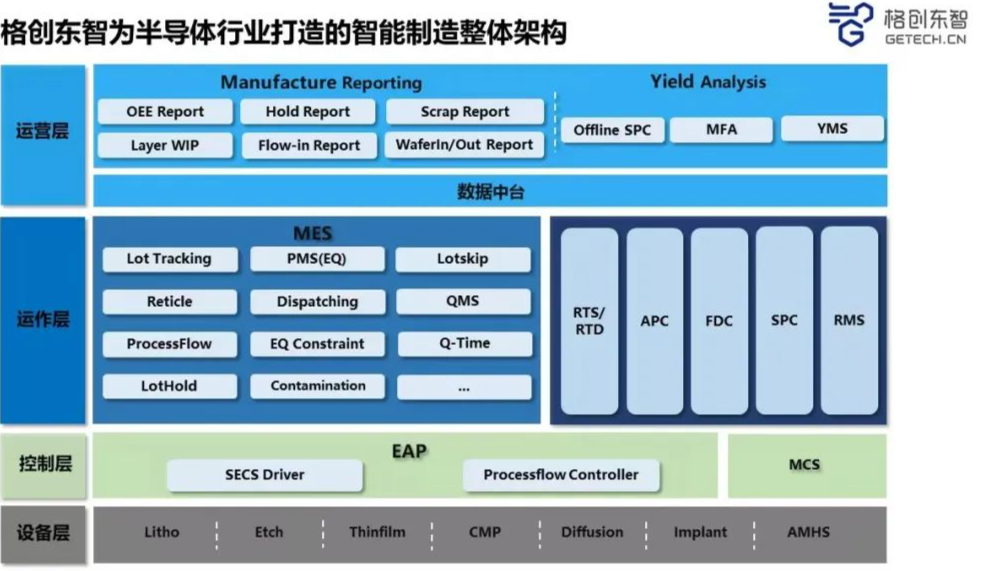 格创东智为半导体行业打造的智能制造整体架构

格创东智
GETECH.CN

运营层

Manufacture Reporting

OEE Report
Hold Report
Scrap Report
Layer WIP
Flow-in Report
WaferIn/Out Report

Yield Analysis

Offline SPC
MFA
YMS

数据中台

运作层

MES

Lot Tracking
PMS(EQ)
Lotskip
Reticle
Dispatching
QMS
ProcessFlow
EQ Constraint
Q-Time
LotHold
Contamination
...

RTS/ RTD
APC
FDC
SPC
RMS

控制层

EAP

SECS Driver
Processflow Controller

MCS

设备层

Litho
Etch
Thinfilm
CMP
Diffusion
Implant
AMHS